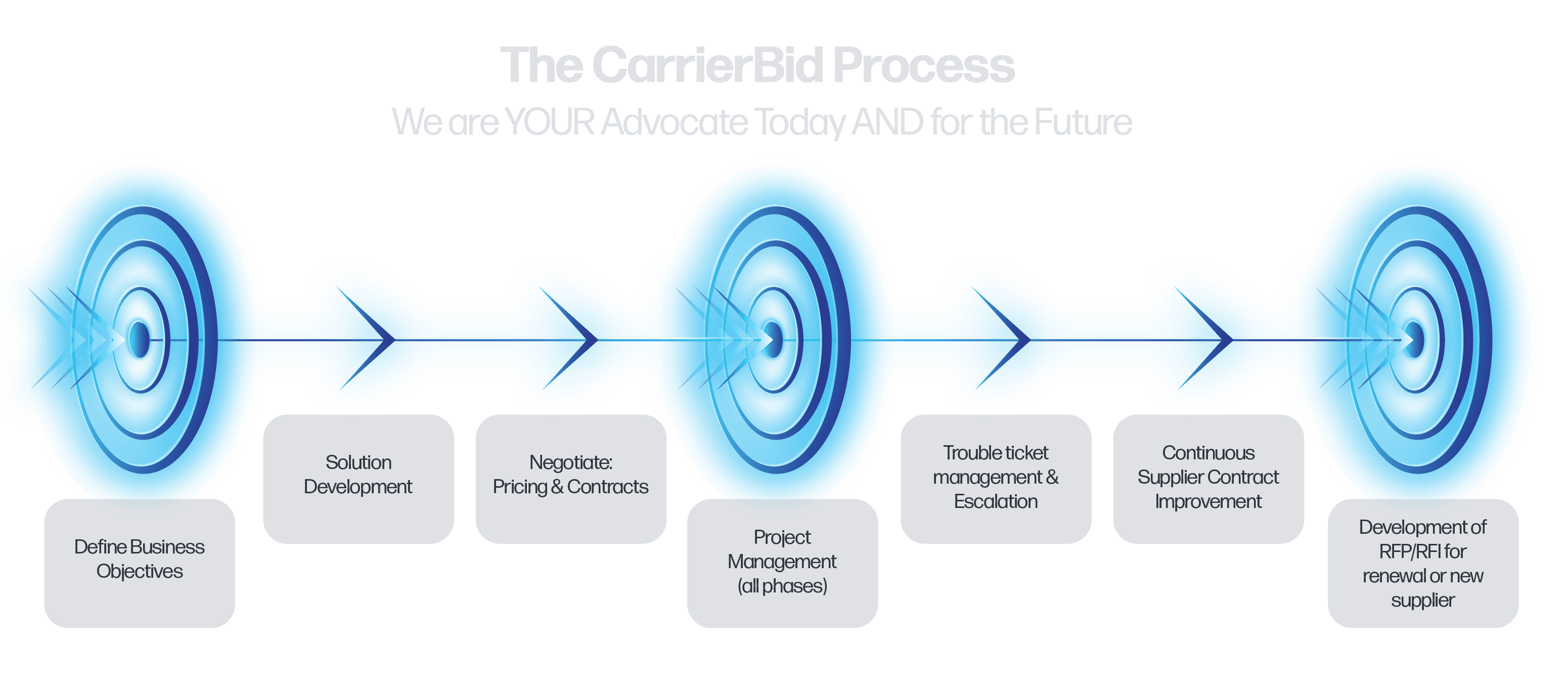 The CarrierBid Process

We are YOUR Advocate Today AND for the Future

Define Business Objectives

Solution Development

Negotiate: Pricing & Contracts

Project Management (all phases)

Trouble ticket management & Escalation

Continuous Supplier Contract Improvement

Development of RFP/RFI for renewal or new supplier